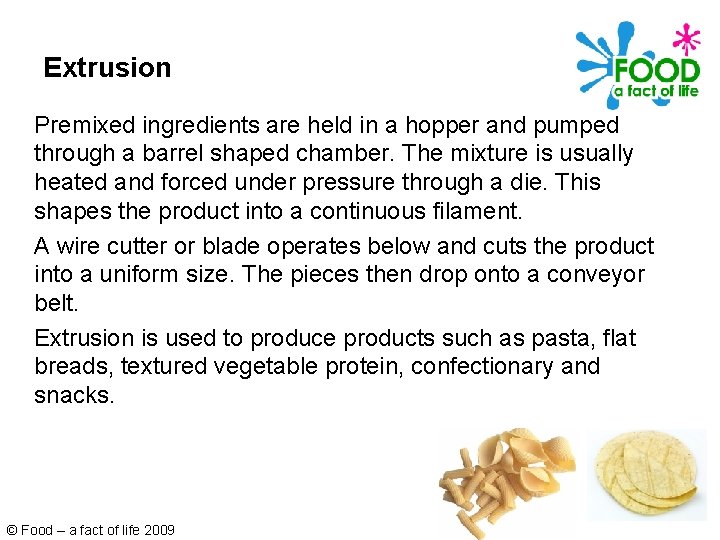 Extrusion

FOOD
a fact of life

Premixed ingredients are held in a hopper and pumped through a barrel shaped chamber. The mixture is usually heated and forced under pressure through a die. This shapes the product into a continuous filament.

A wire cutter or blade operates below and cuts the product into a uniform size. The pieces then drop onto a conveyor belt.

Extrusion is used to produce products such as pasta, flat breads, textured vegetable protein, confectionary and snacks.

© Food – a fact of life 2009